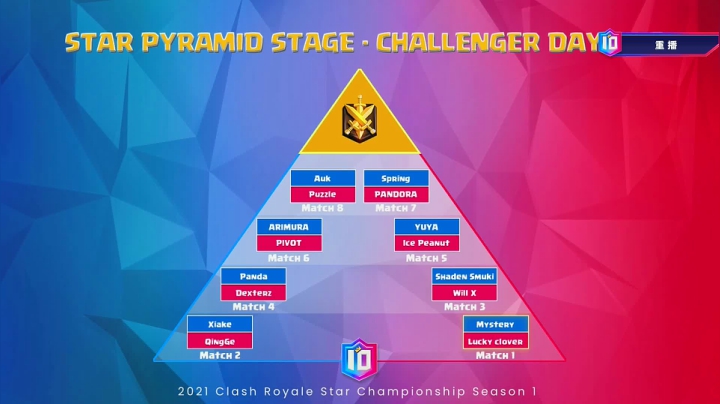 STAR PYRAMID STAGE - CHALLENGER DAY

10 重播

Auk
Puzzle
Match 8

Spring
PANDORA
Match 7

ARIMURA
PIVOT
Match 6

YUYA
Ice Peanut
Match 5

Panda
Dexterz
Match 4

Shaden Smuki
Will X
Match 3

Xiake
QingGe
Match 2

Mystery
Lucky clover
Match 1

10

2021 Clash Royale Star Championship Season 1